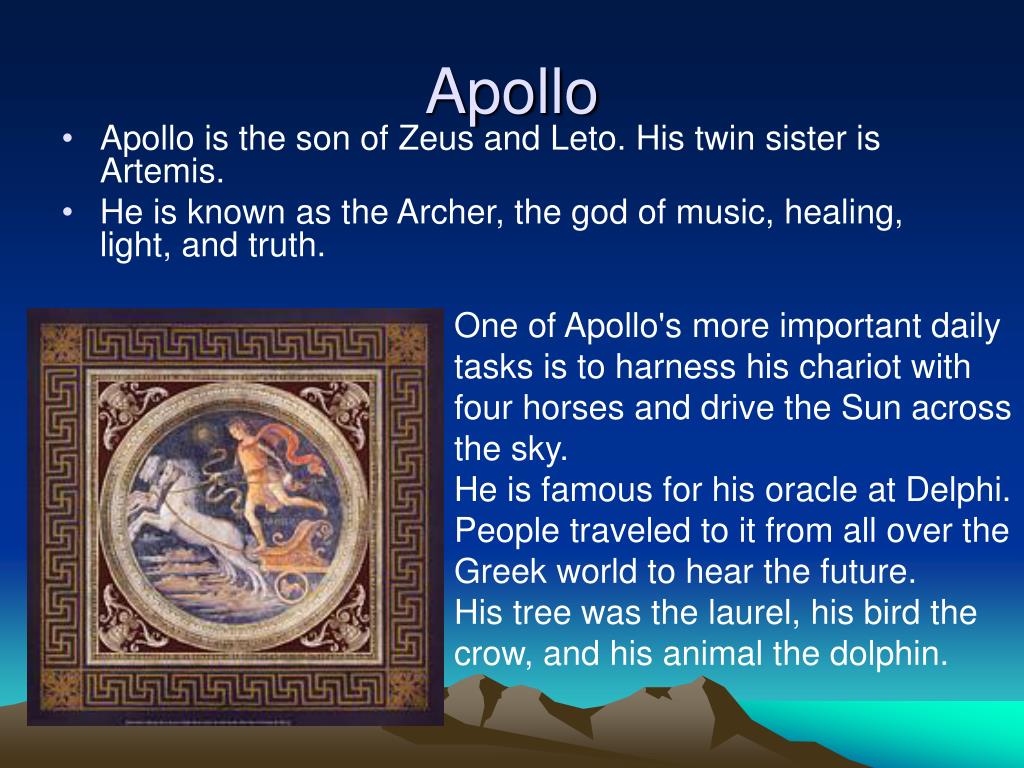 Apollo

• Apollo is the son of Zeus and Leto. His twin sister is Artemis.
• He is known as the Archer, the god of music, healing, light, and truth.

One of Apollo's more important daily tasks is to harness his chariot with four horses and drive the Sun across the sky.
He is famous for his oracle at Delphi. People traveled to it from all over the Greek world to hear the future.
His tree was the laurel, his bird the crow, and his animal the dolphin.